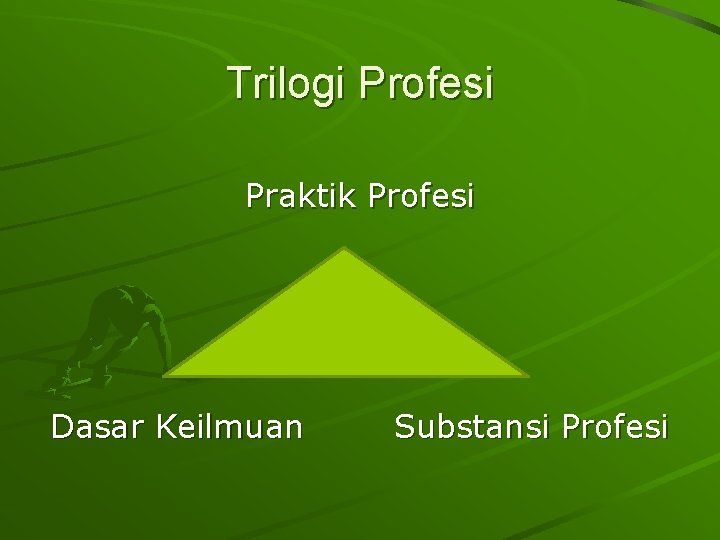 Trilogi Profesi

Praktik Profesi

Dasar Keilmuan

Substansi Profesi